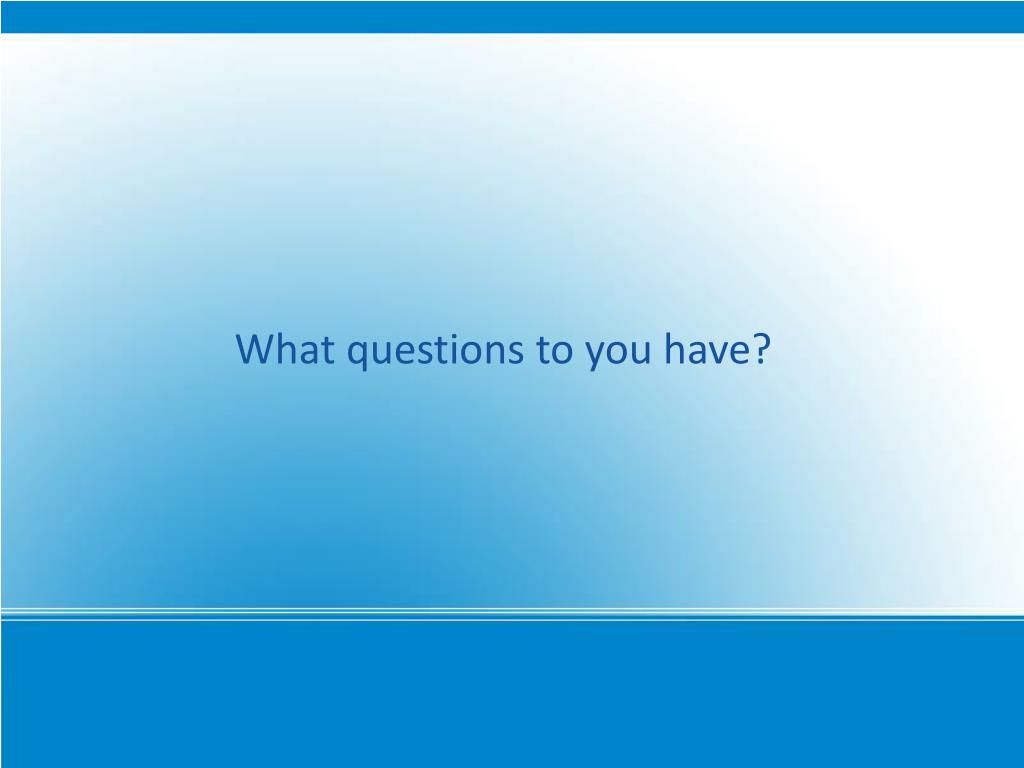 What questions to you have?